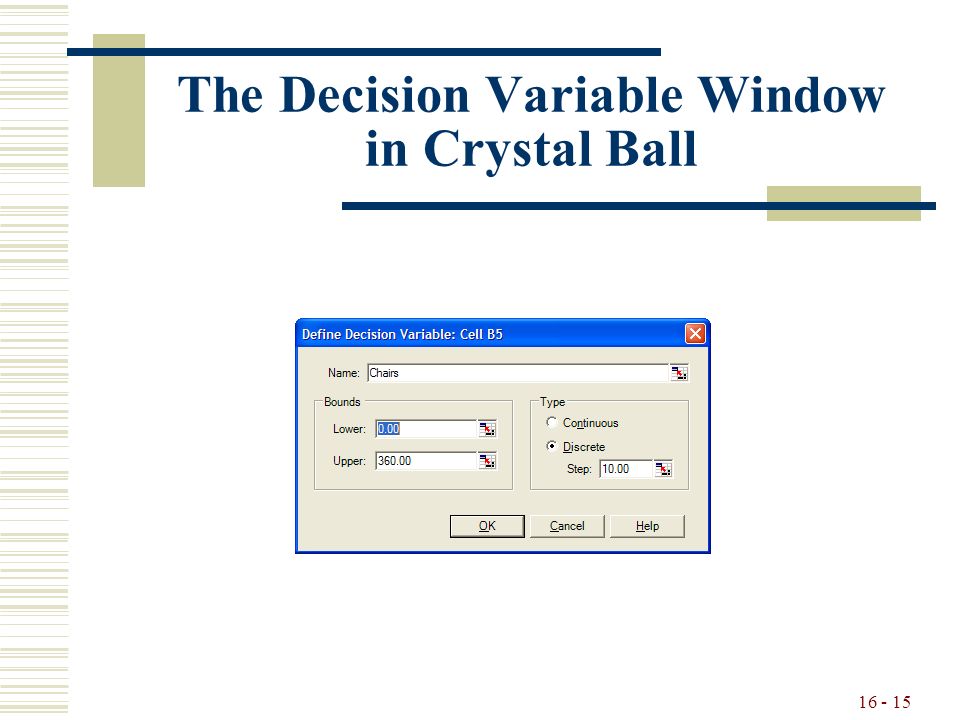 The Decision Variable Window in Crystal Ball

Define Decision Variable: Cell B5

Name: Chairs

Bounds

Lower: 0.00

Upper: 360.00

Type

Continuous

Discrete

Step: 10.00

OK

Cancel

Help

16 - 15